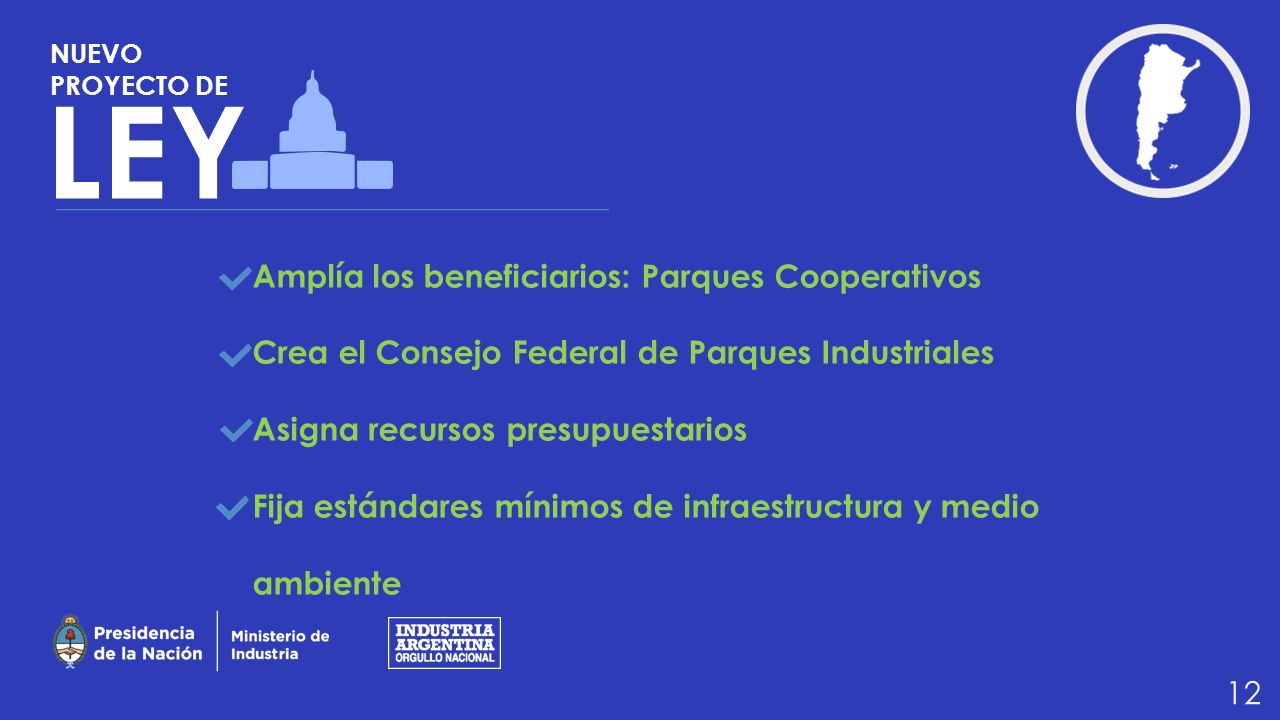 NUEVO PROYECTO DE LEY

Amplía los beneficiarios: Parques Cooperativos

Crea el Consejo Federal de Parques Industriales

Asigna recursos presupuestarios

Fija estándares mínimos de infraestructura y medio ambiente

Presidencia de la Nación

Ministerio de Industria

INDUSTRIA ARGENTINA ORGULLO NACIONAL

12